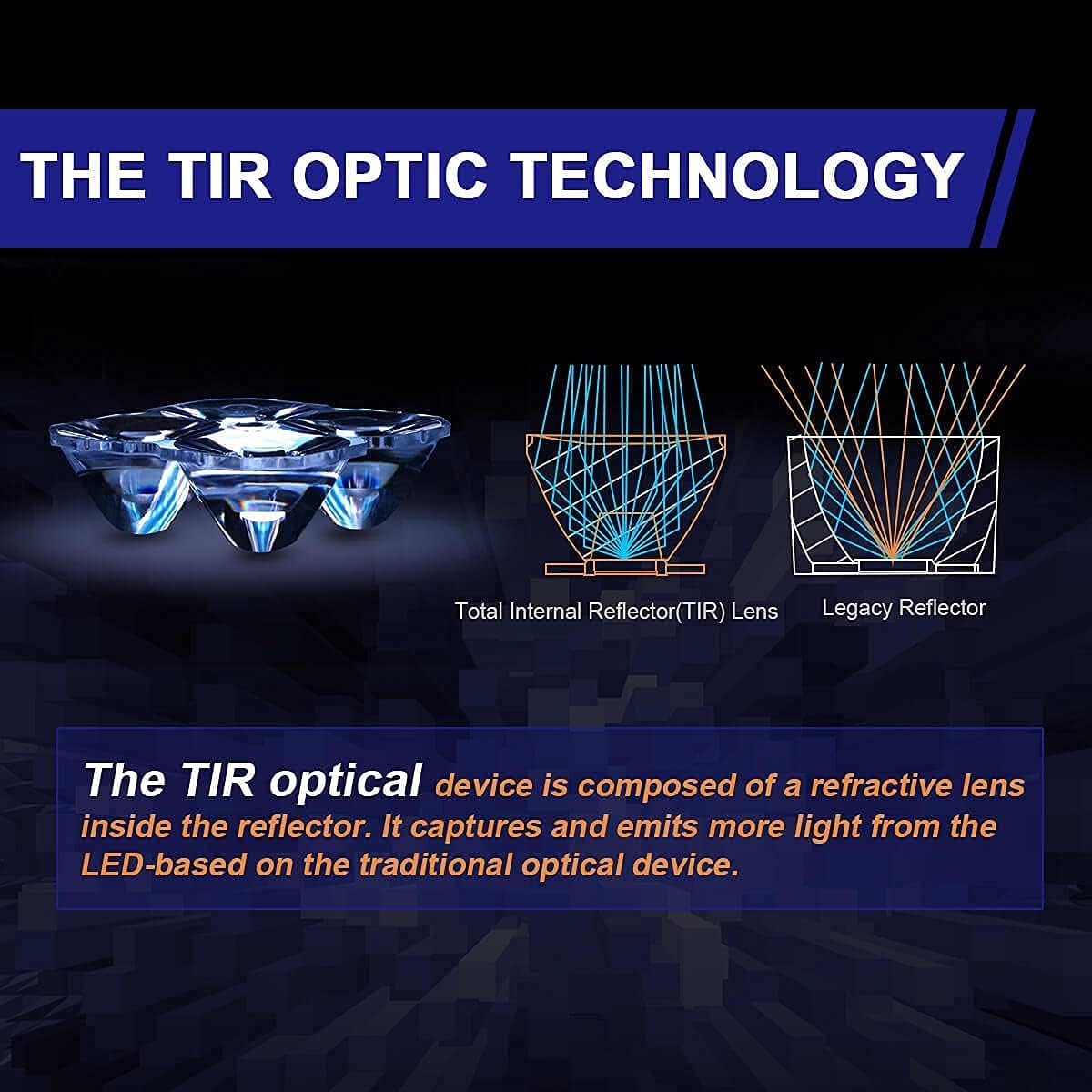 THE TIR OPTIC TECHNOLOGY

Total Internal Reflector(TIR) Lens

Legacy Reflector

The TIR optical device is composed of a refractive lens inside the reflector. It captures and emits more light from the LED-based on the traditional optical device.